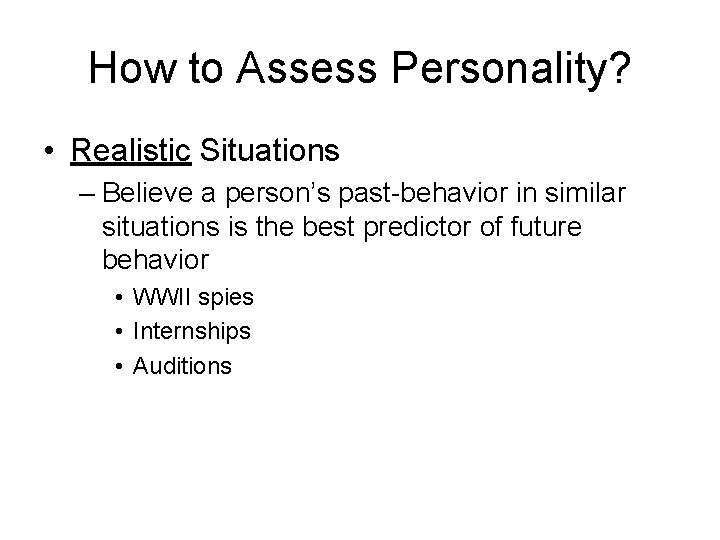 How to Assess Personality?

• Realistic Situations

– Believe a person's past-behavior in similar situations is the best predictor of future behavior

• WWII spies
• Internships
• Auditions